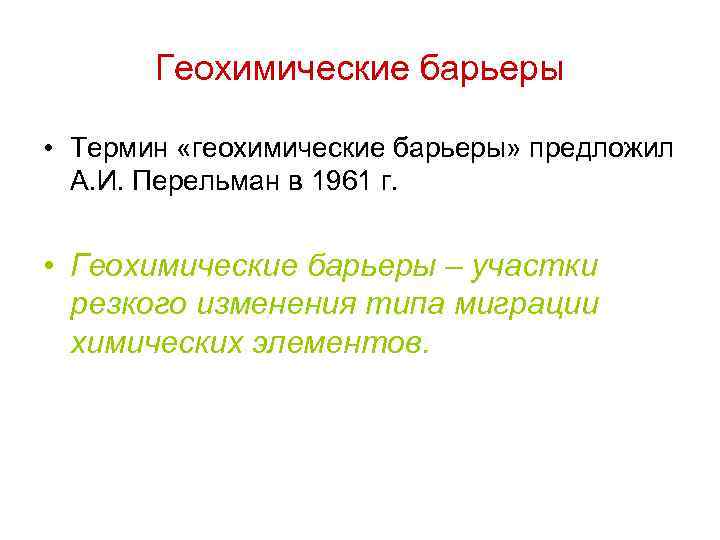 Геохимические барьеры

• Термин «геохимические барьеры» предложил А.И. Перельман в 1961 г.

• Геохимические барьеры – участки резкого изменения типа миграции химических элементов.